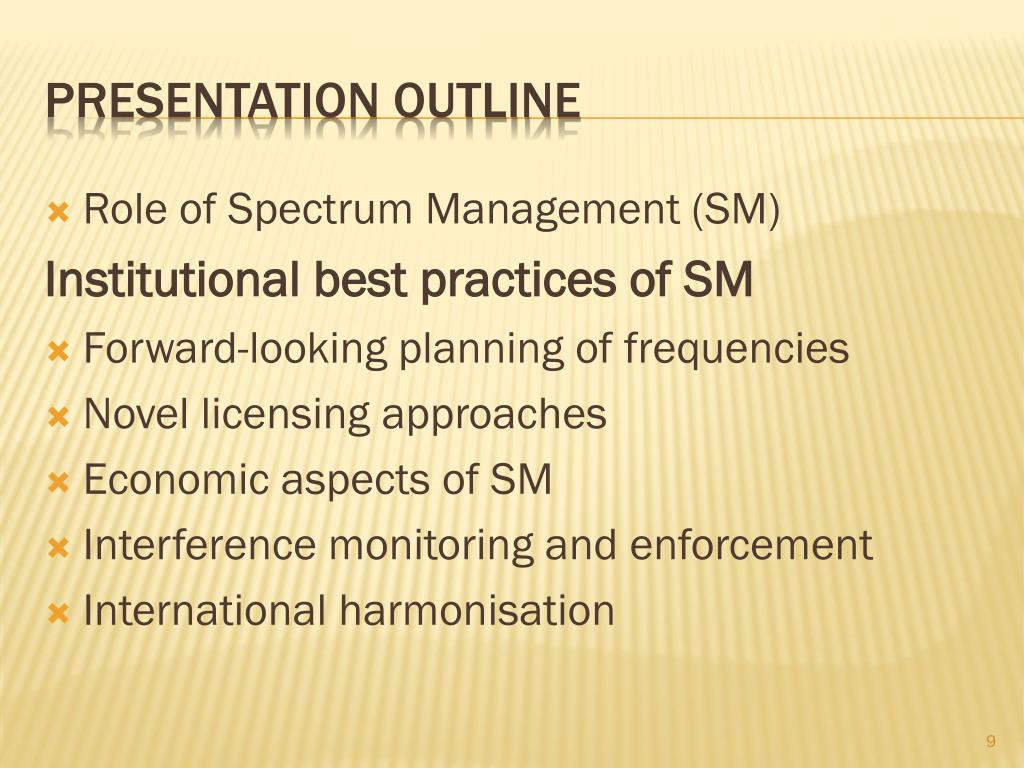 PRESENTATION OUTLINE

Role of Spectrum Management (SM)

Institutional best practices of SM

Forward-looking planning of frequencies

Novel licensing approaches

Economic aspects of SM

Interference monitoring and enforcement

International harmonisation

9